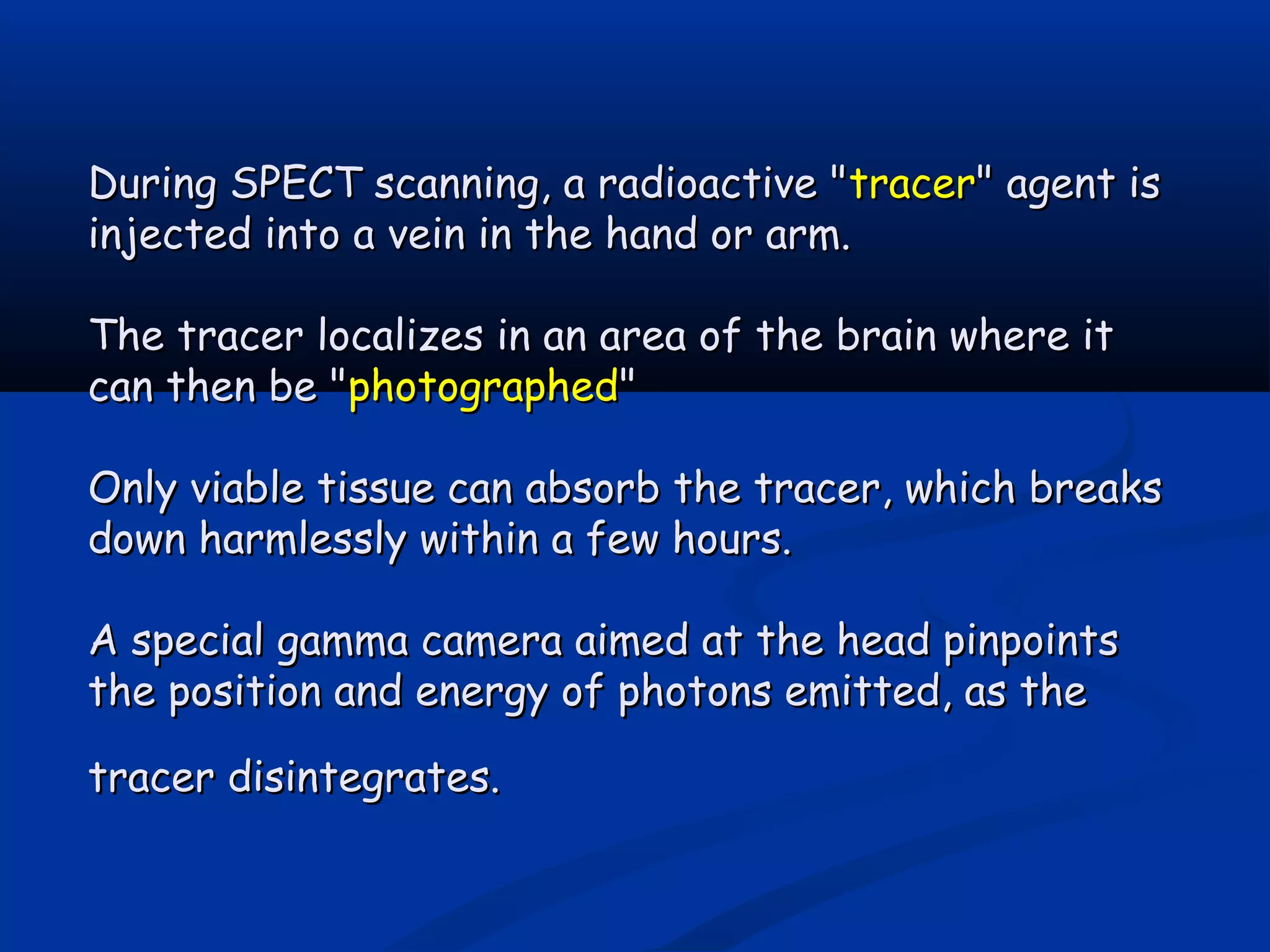 During SPECT scanning, a radioactive "tracer" agent is injected into a vein in the hand or arm.

The tracer localizes in an area of the brain where it can then be "photographed"

Only viable tissue can absorb the tracer, which breaks down harmlessly within a few hours.

A special gamma camera aimed at the head pinpoints the position and energy of photons emitted, as the tracer disintegrates.